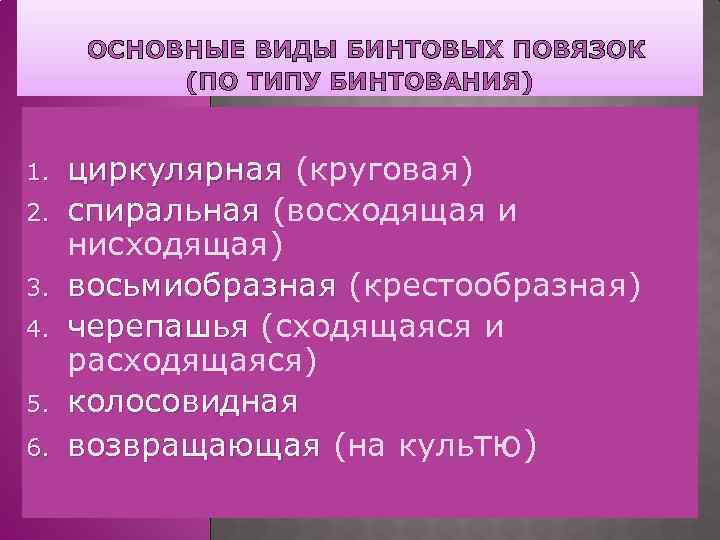 ОСНОВНЫЕ ВИДЫ БИНТОВЫХ ПОВЯЗОК (ПО ТИПУ БИНТОВАНИЯ)

1. циркулярная (круговая)
2. спиральная (восходящая и нисходящая)
3. восьмиобразная (крестообразная)
4. черепашья (сходящаяся и расходящаяся)
5. колосовидная
6. возвращающая (на культю)